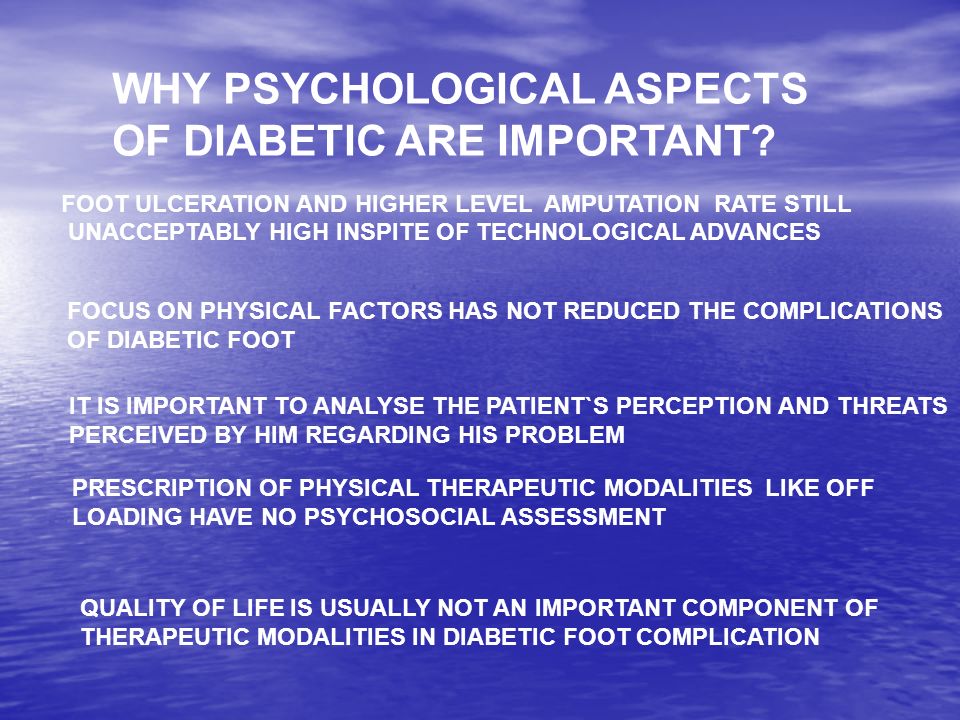 WHY PSYCHOLOGICAL ASPECTS OF DIABETIC ARE IMPORTANT?

FOOT ULCERATION AND HIGHER LEVEL AMPUTATION RATE STILL UNACCEPTABLY HIGH INSPITE OF TECHNOLOGICAL ADVANCES

FOCUS ON PHYSICAL FACTORS HAS NOT REDUCED THE COMPLICATIONS OF DIABETIC FOOT

IT IS IMPORTANT TO ANALYSE THE PATIENT`S PERCEPTION AND THREATS PERCEIVED BY HIM REGARDING HIS PROBLEM

PRESCRIPTION OF PHYSICAL THERAPEUTIC MODALITIES LIKE OFF LOADING HAVE NO PSYCHOSOCIAL ASSESSMENT

QUALITY OF LIFE IS USUALLY NOT AN IMPORTANT COMPONENT OF THERAPEUTIC MODALITIES IN DIABETIC FOOT COMPLICATION